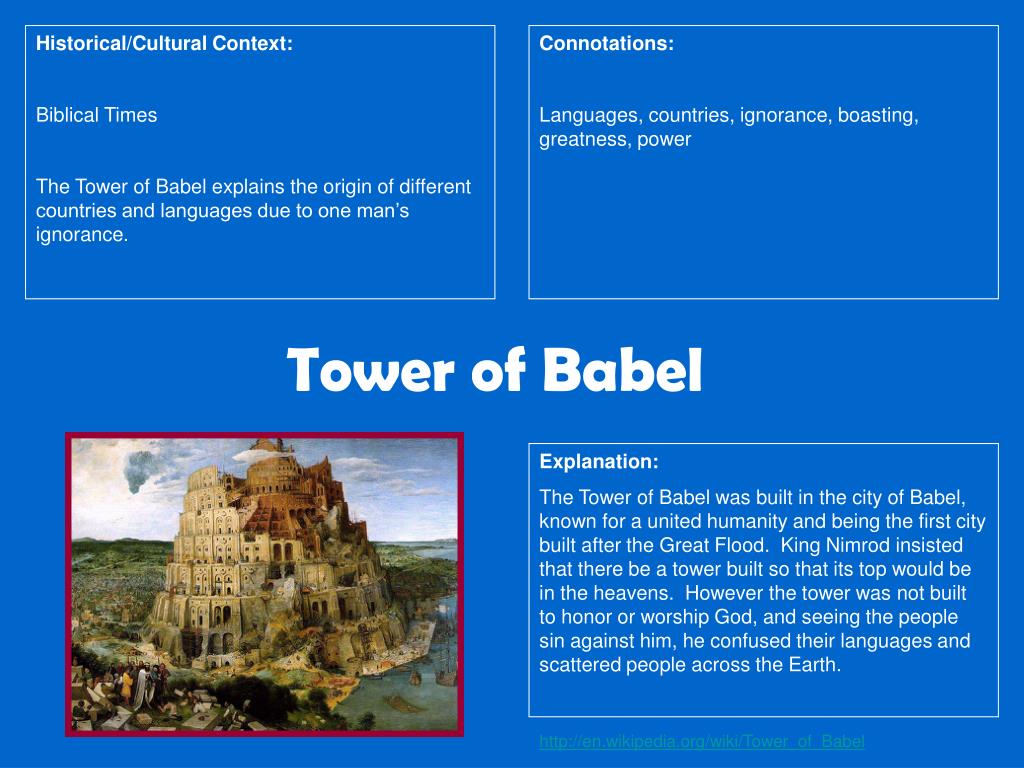 Historical/Cultural Context:

Biblical Times

The Tower of Babel explains the origin of different countries and languages due to one man's ignorance.

Connotations:

Languages, countries, ignorance, boasting, greatness, power

Tower of Babel

Explanation:

The Tower of Babel was built in the city of Babel, known for a united humanity and being the first city built after the Great Flood. King Nimrod insisted that there be a tower built so that its top would be in the heavens. However the tower was not built to honor or worship God, and seeing the people sin against him, he confused their languages and scattered people across the Earth.

http://en.wikipedia.org/wiki/Tower_of_Babel